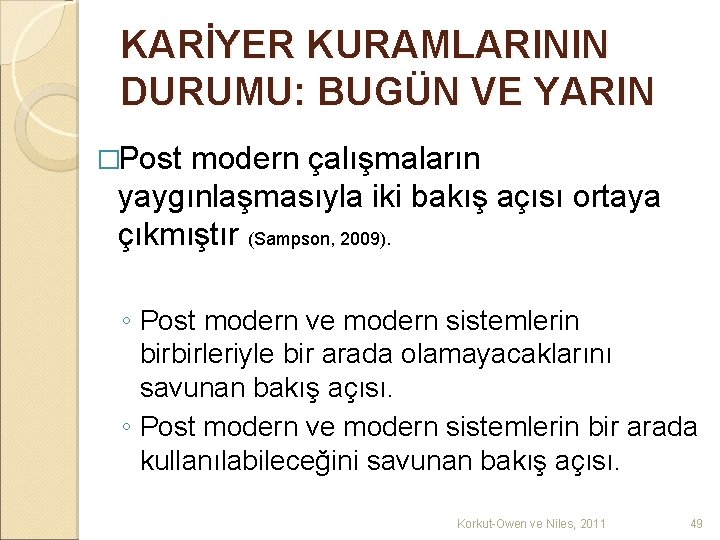 KARİYER KURAMLARININ DURUMU: BUGÜN VE YARIN

□Post modern çalışmaların yaygınlaşmasıyla iki bakış açısı ortaya çıkmıştır (Sampson, 2009).

◦ Post modern ve modern sistemlerin birbirleriyle bir arada olamayacaklarını savunan bakış açısı.
◦ Post modern ve modern sistemlerin bir arada kullanılabileceğini savunan bakış açısı.

Korkut-Owen ve Niles, 2011

49